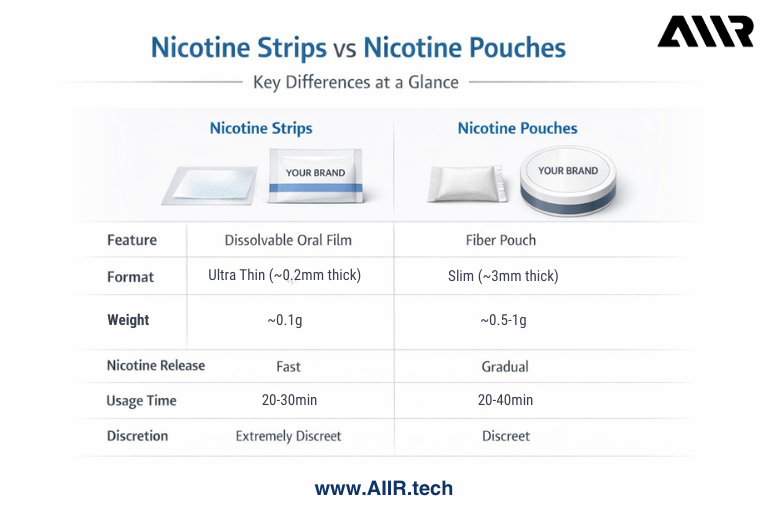 AIIR

Nicotine Strips vs Nicotine Pouches

Key Differences at a Glance

| | Nicotine Strips | Nicotine Pouches |
|---|---|---|
| | YOUR BRAND | YOUR BRAND |
| Feature | Dissolvable Oral Film | Fiber Pouch |
| Format | Ultra Thin (~0.2mm thick) | Slim (~3mm thick) |
| Weight | ~0.1g | ~0.5-1g |
| Nicotine Release | Fast | Gradual |
| Usage Time | 20-30min | 20-40min |
| Discretion | Extremely Discreet | Discreet |

www.AIIR.tech